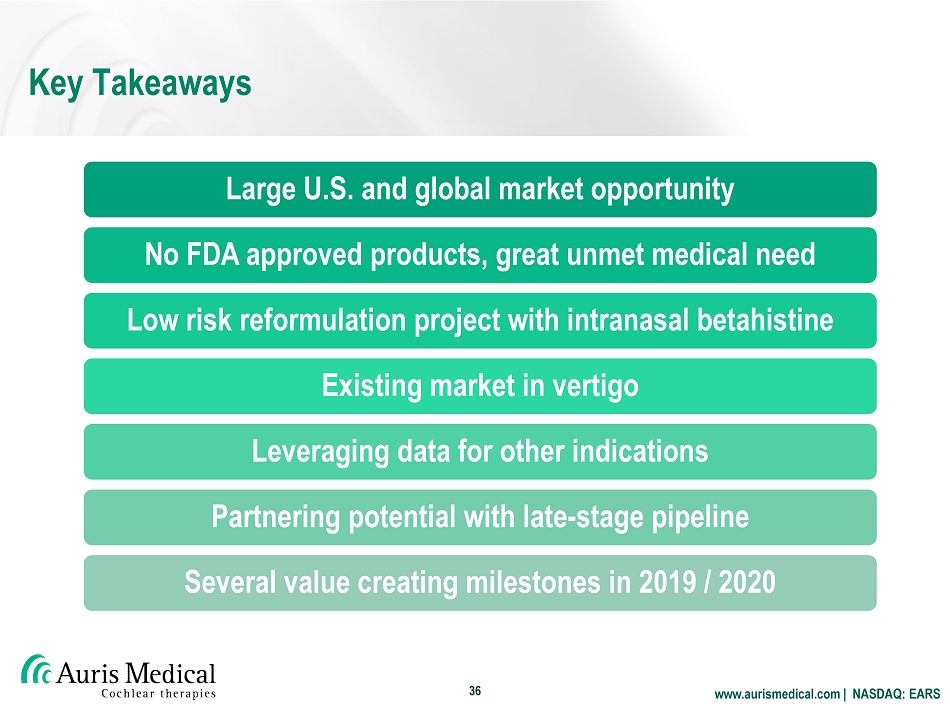 Key Takeaways

Large U.S. and global market opportunity

No FDA approved products, great unmet medical need

Low risk reformulation project with intranasal betahistine

Existing market in vertigo

Leveraging data for other indications

Partnering potential with late-stage pipeline

Several value creating milestones in 2019 / 2020

Auris Medical
Cochlear therapies

36

www.aurismedical.com | NASDAQ: EARS